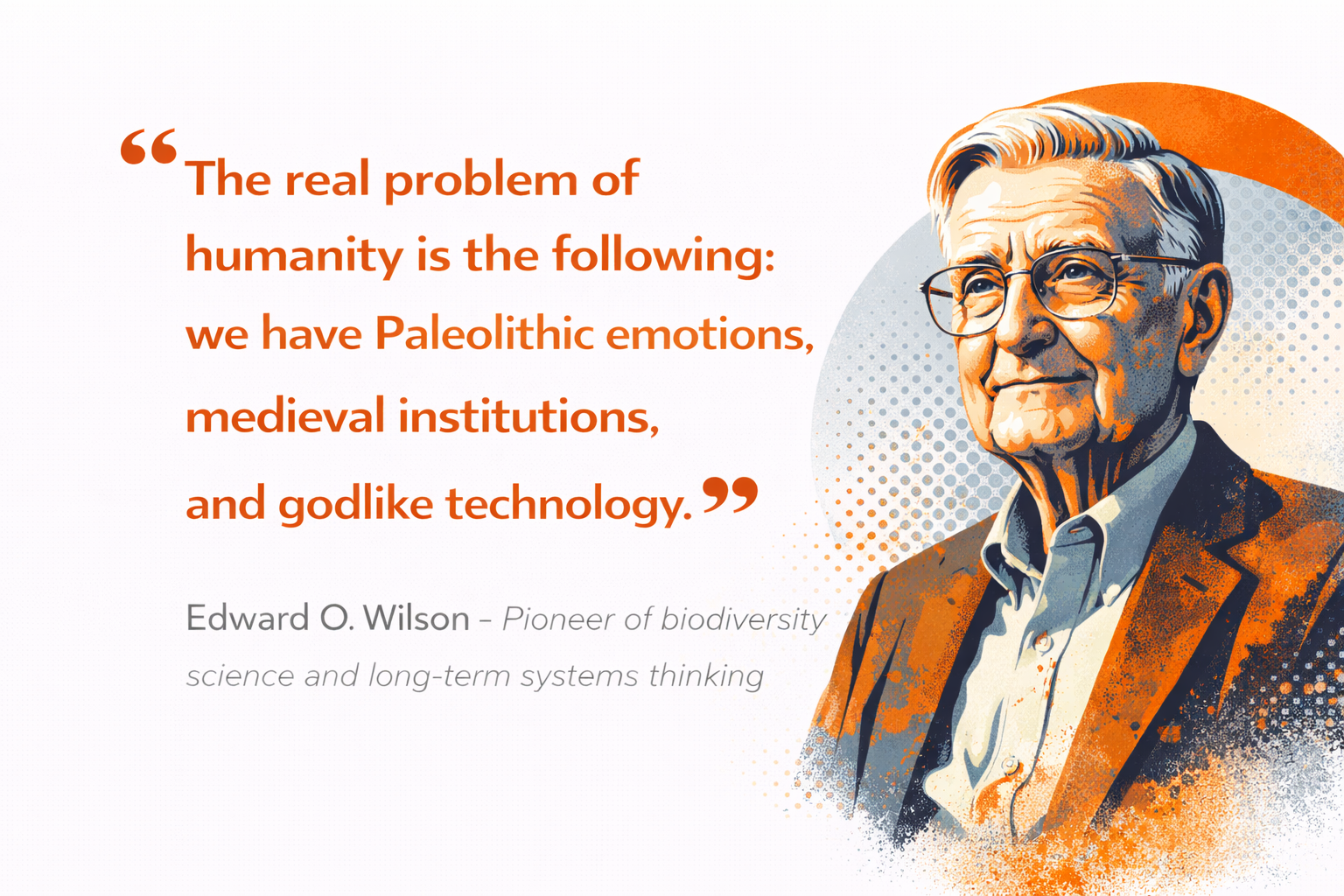 “The real problem of humanity is the following: we have Paleolithic emotions, medieval institutions, and godlike technology.”

Edward O. Wilson – Pioneer of biodiversity science and long-term systems thinking